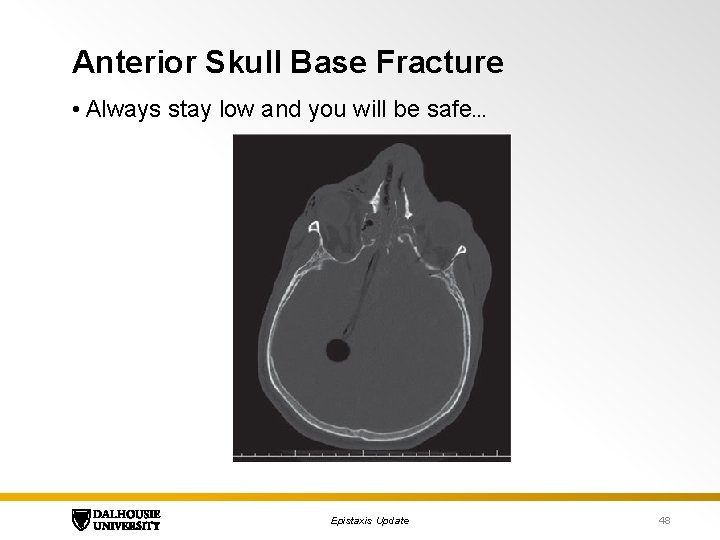 Anterior Skull Base Fracture

• Always stay low and you will be safe...

DALHOUSIE UNIVERSITY

Epistaxis Update

48